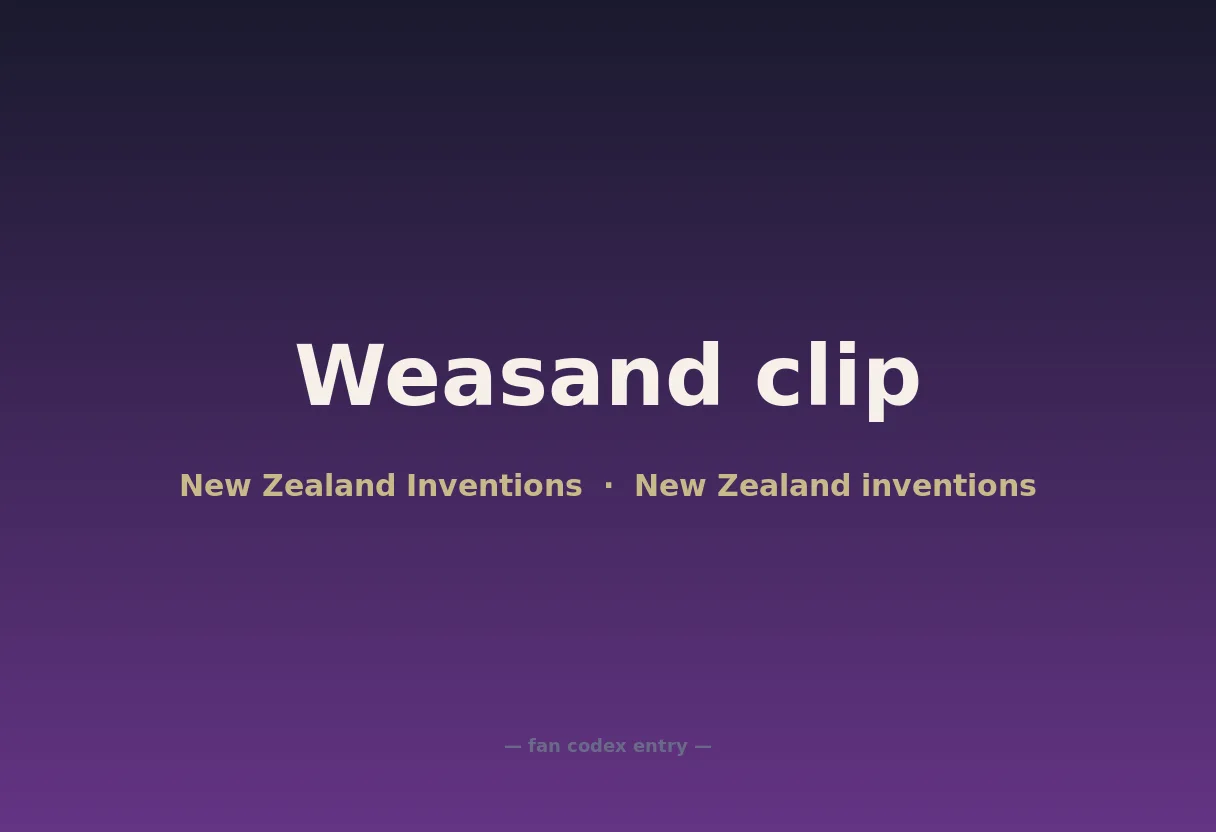 Weasand clip

New Zealand Inventions · New Zealand inventions

— fan codex entry —